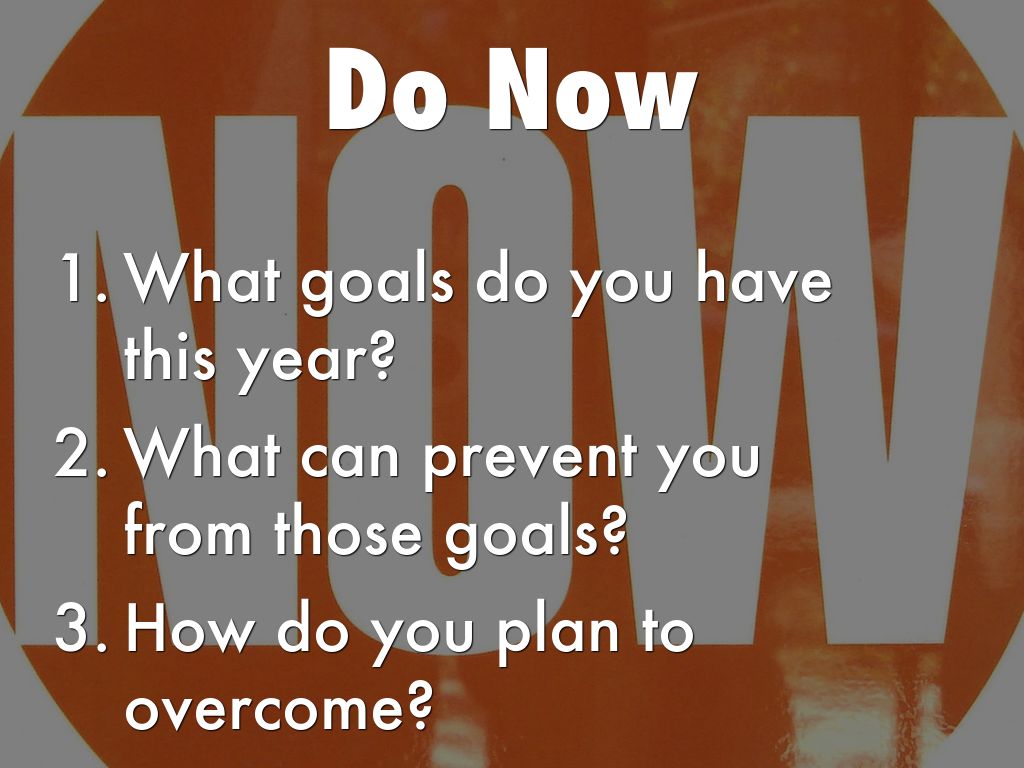 Do Now

NOW

1. What goals do you have this year?
2. What can prevent you from those goals?
3. How do you plan to overcome?